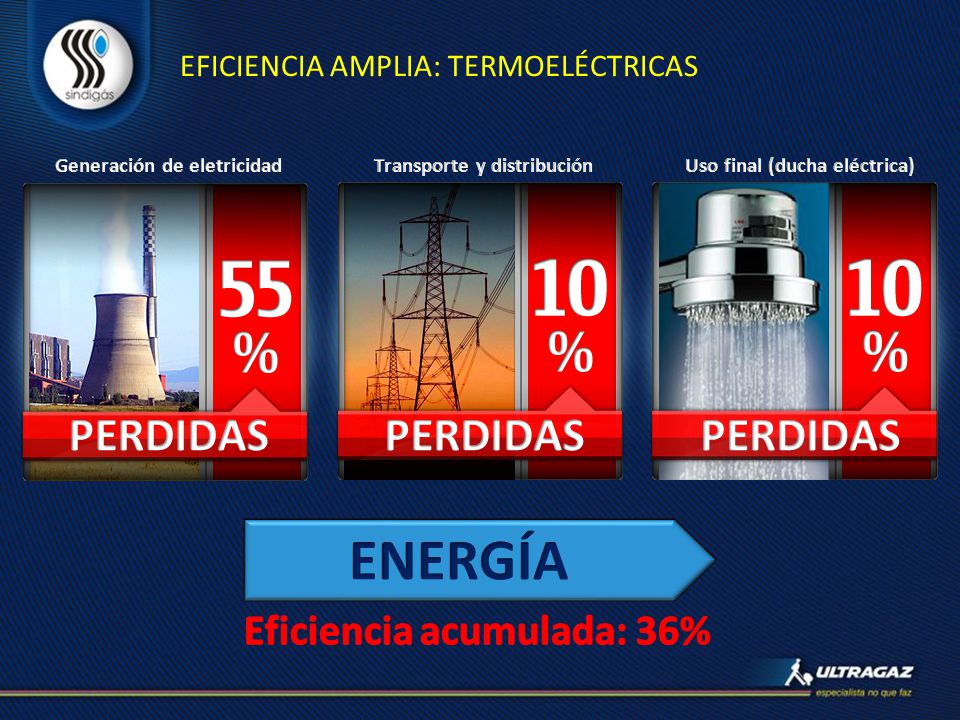 sindigás

EFICIENCIA AMPLIA: TERMOELÉCTRICAS

Generación de eletricidad

55 %

PERDIDAS

Transporte y distribución

10 %

PERDIDAS

Uso final (ducha eléctrica)

10 %

PERDIDAS

ENERGÍA

Eficiencia acumulada: 36%

ULTRAGAZ
especialista no que faz